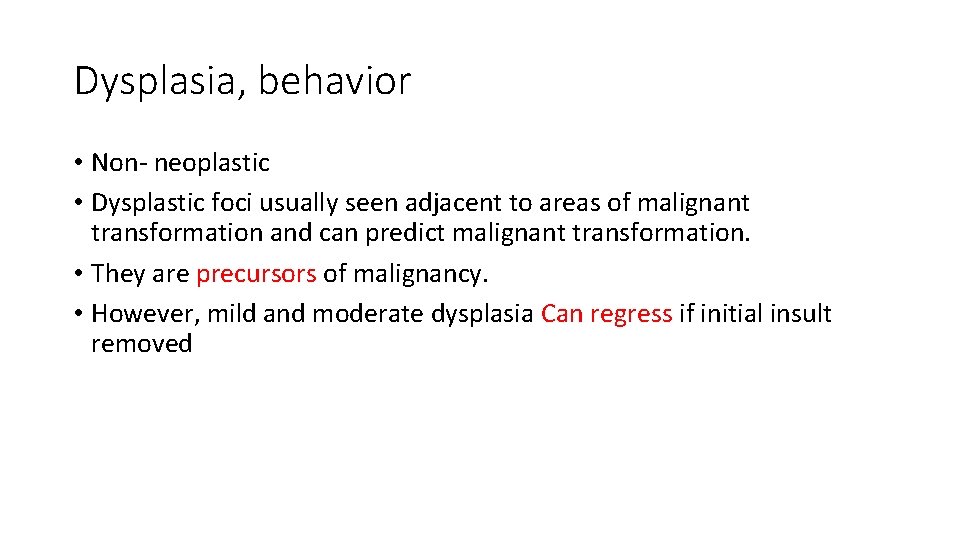 Dysplasia, behavior

• Non- neoplastic
• Dysplastic foci usually seen adjacent to areas of malignant transformation and can predict malignant transformation.
• They are precursors of malignancy.
• However, mild and moderate dysplasia Can regress if initial insult removed